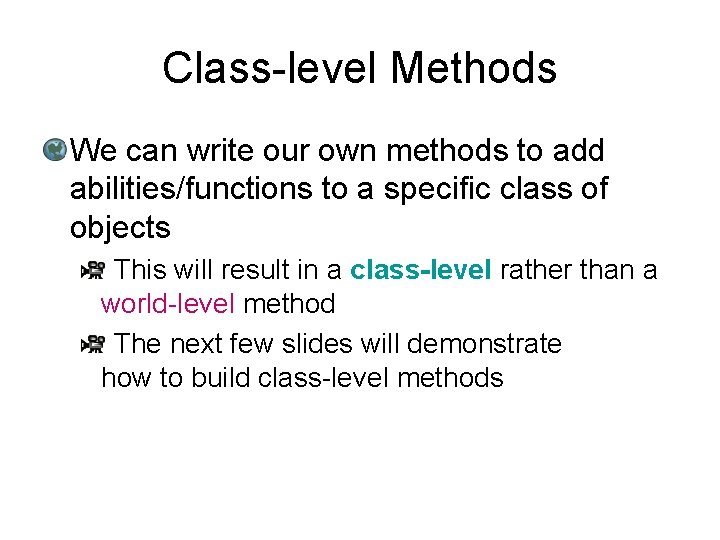 Class-level Methods

We can write our own methods to add abilities/functions to a specific class of objects

This will result in a class-level rather than a world-level method

The next few slides will demonstrate how to build class-level methods